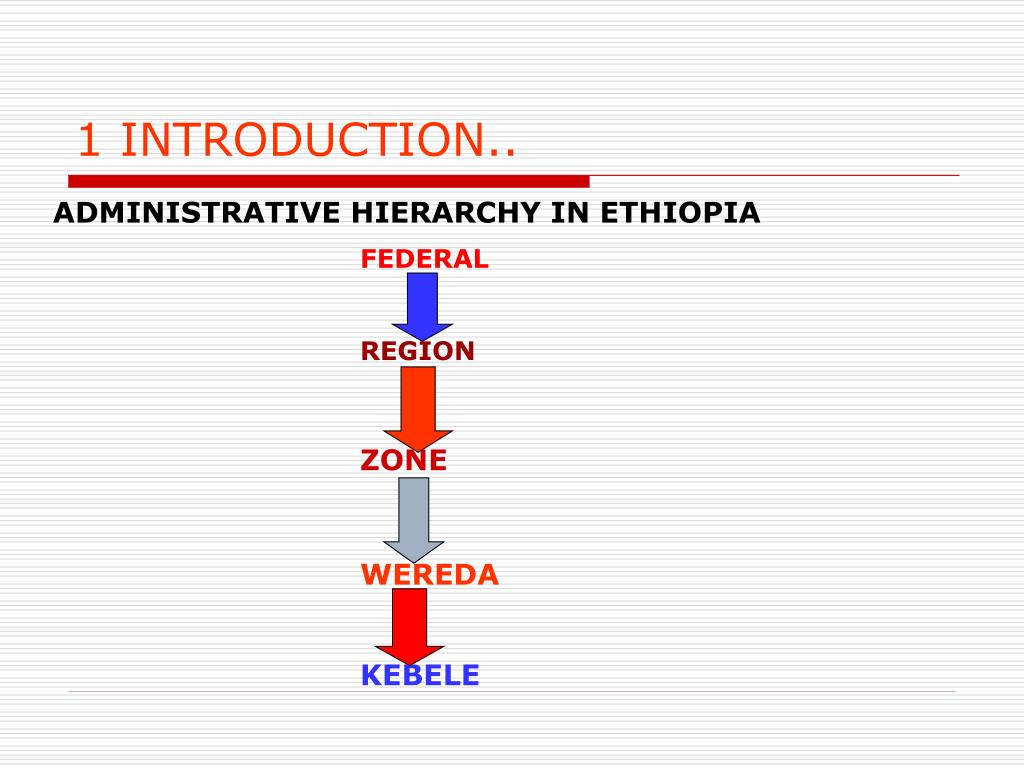 1 INTRODUCTION..

ADMINISTRATIVE HIERARCHY IN ETHIOPIA

FEDERAL

REGION

ZONE

WEREDA

KEBELE